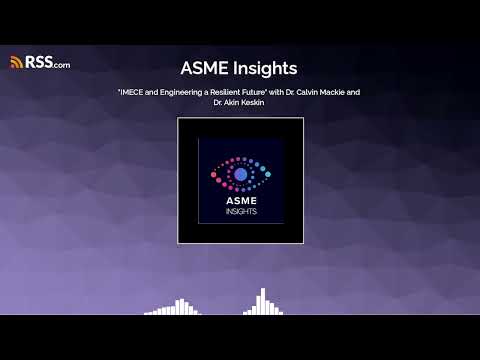 RSS.com

ASME Insights

"IMECE and Engineering a Resilient Future" with Dr. Calvin Mackie and Dr. Akin Keskin

ASME
INSIGHTS